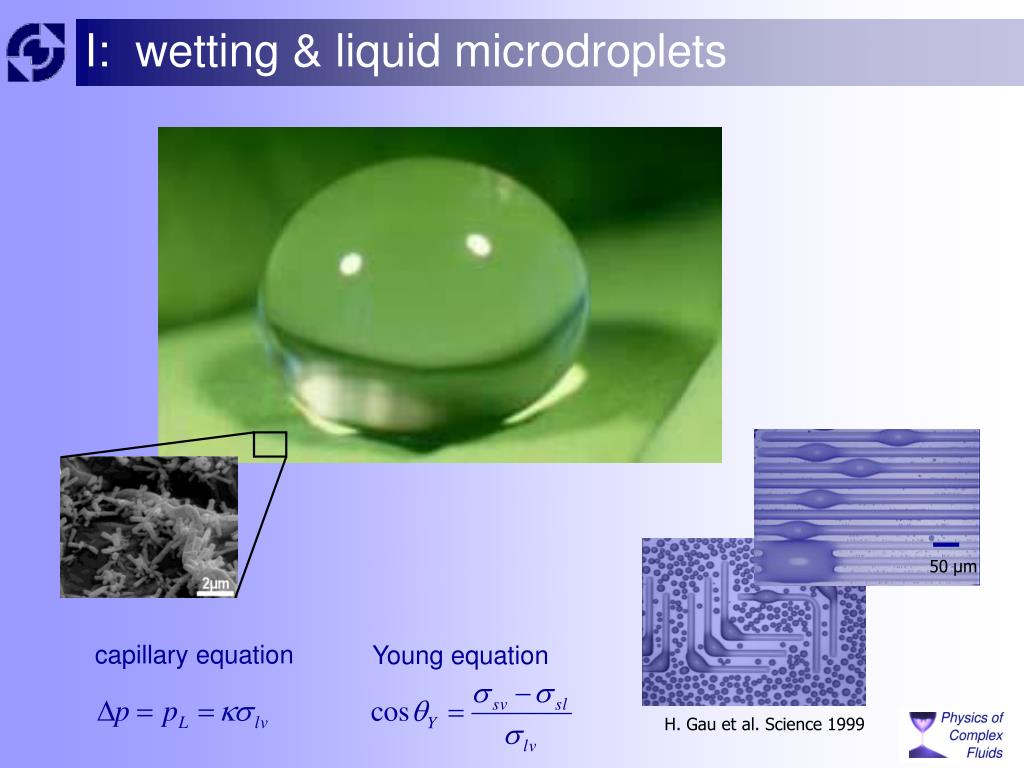 I: wetting & liquid microdroplets

2μm

50 μm

capillary equation

$\Delta p = p_L = \kappa\sigma_{lv}$

Young equation

$\cos\theta_Y = \frac{\sigma_{sv} - \sigma_{sl}}{\sigma_{lv}}$

H. Gau et al. Science 1999

Physics of Complex Fluids